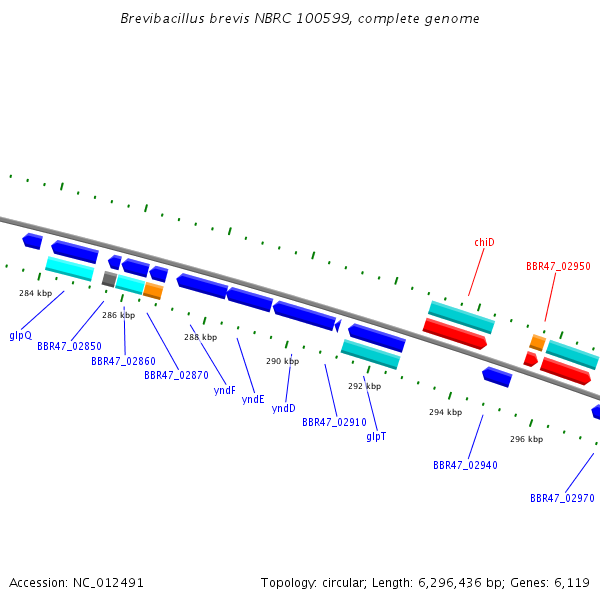 Brevibacillus brevis NBRC 100599, complete genome

chiD

BBR47_02950

284 kbp

286 kbp

288 kbp

290 kbp

292 kbp

294 kbp

296 kbp

glpQ

BBR47_02850

BBR47_02860

BBR47_02870

yndF

yndE

yndD

BBR47_02910

glpT

BBR47_02940

BBR47_02970

Accession: NC_012491

Topology: circular; Length: 6,296,436 bp; Genes: 6,119